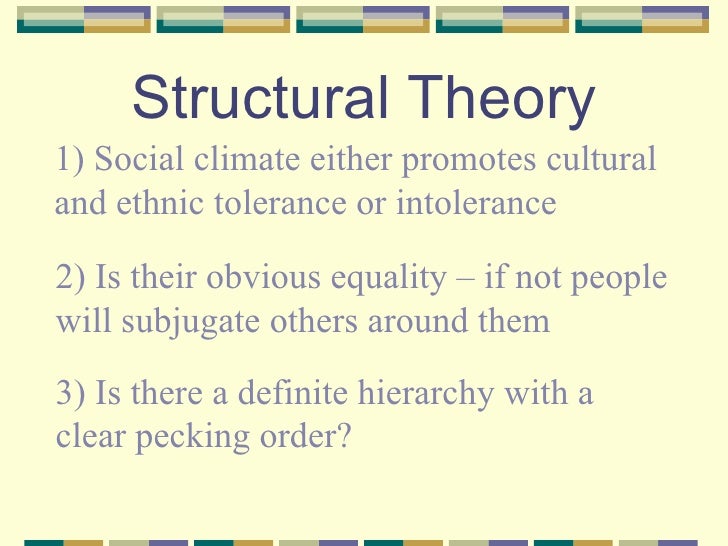 Structural Theory

1) Social climate either promotes cultural and ethnic tolerance or intolerance

2) Is their obvious equality – if not people will subjugate others around them

3) Is there a definite hierarchy with a clear pecking order?